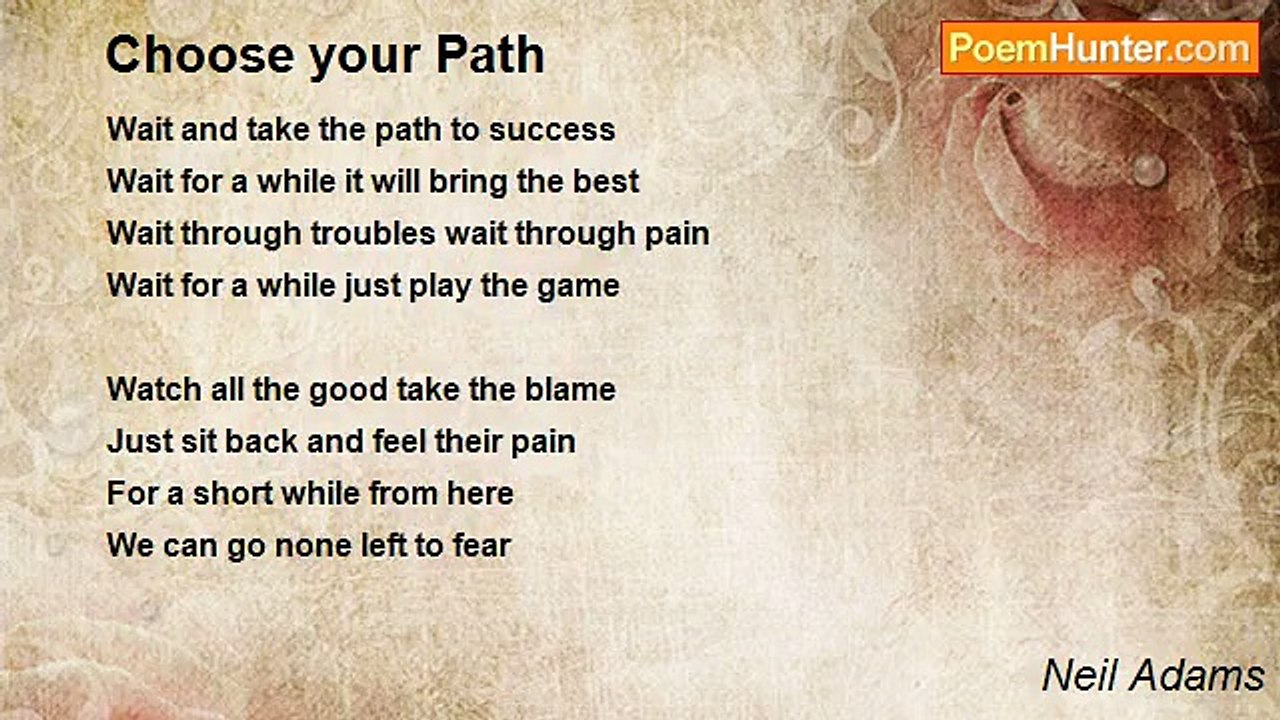 Choose your Path

PoemHunter.com

Wait and take the path to success
Wait for a while it will bring the best
Wait through troubles wait through pain
Wait for a while just play the game

Watch all the good take the blame
Just sit back and feel their pain
For a short while from here
We can go none left to fear

Neil Adams